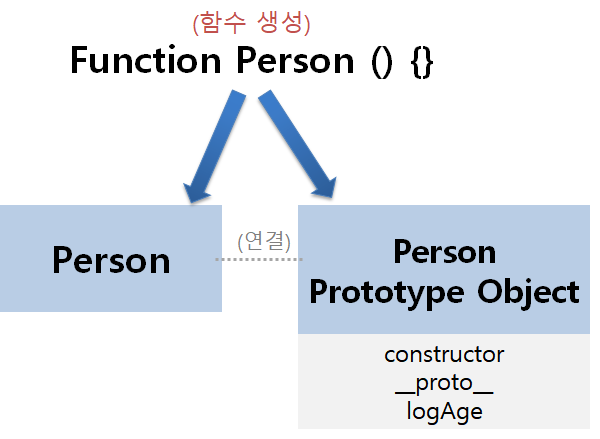 (함수 생성)

Function Person () {}

Person

(연결)

Person Prototype Object

constructor
__proto__
logAge